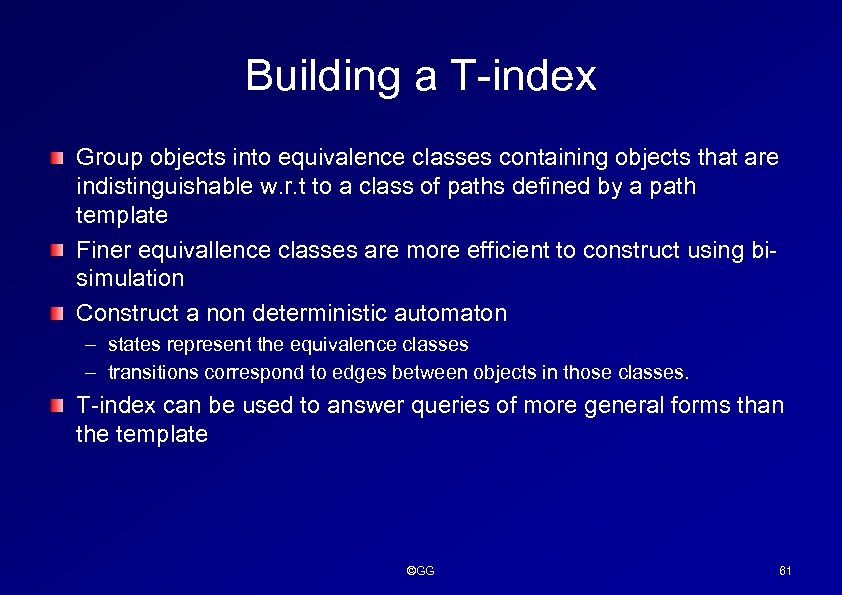 Building a T-index

Group objects into equivalence classes containing objects that are indistinguishable w.r.t to a class of paths defined by a path template

Finer equivallence classes are more efficient to construct using bi-simulation

Construct a non deterministic automaton

– states represent the equivalence classes

– transitions correspond to edges between objects in those classes.

T-index can be used to answer queries of more general forms than the template

©GG

61